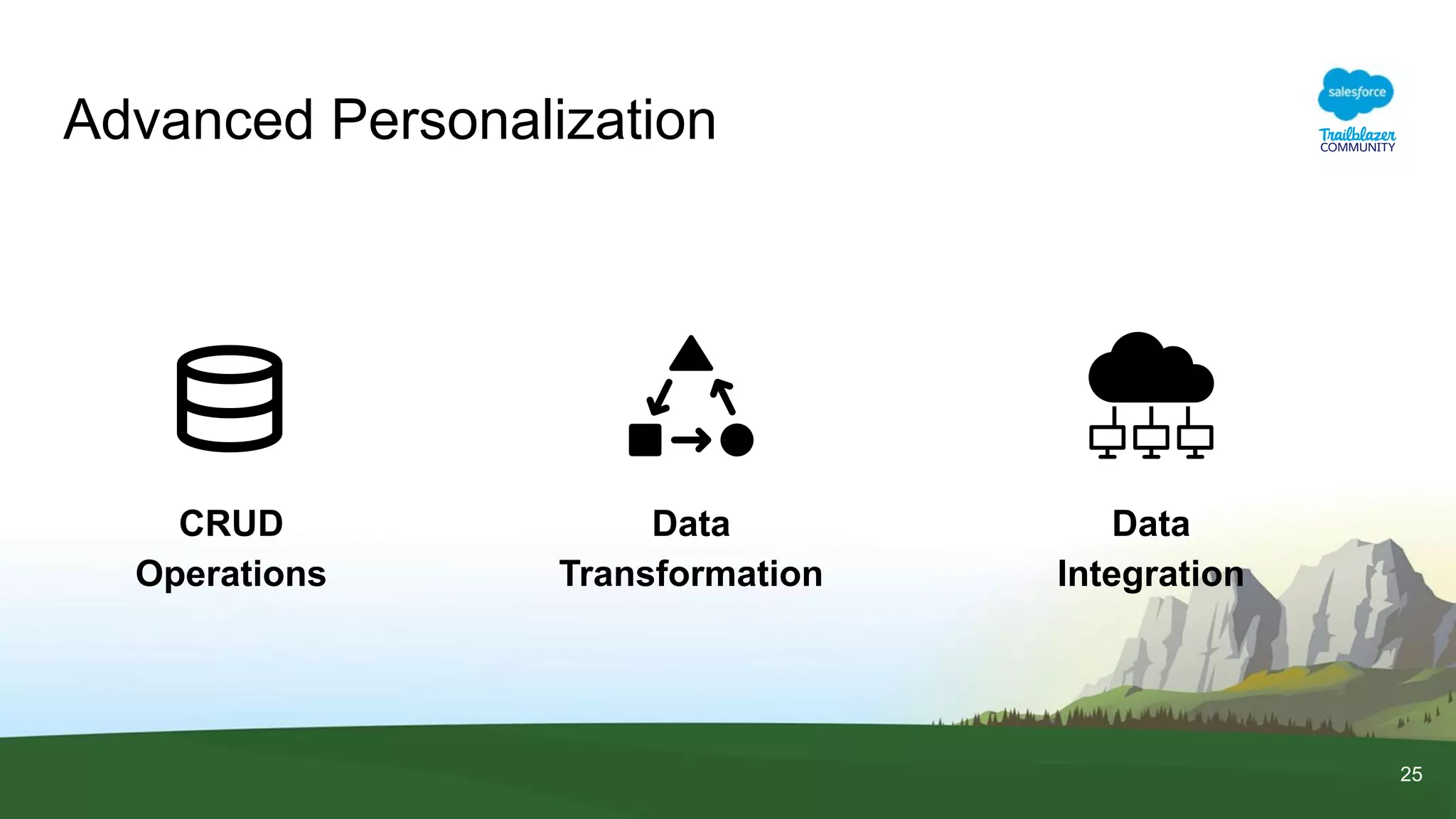 Advanced Personalization

salesforce
Trailblazer
COMMUNITY

CRUD
Operations

Data
Transformation

Data
Integration

25